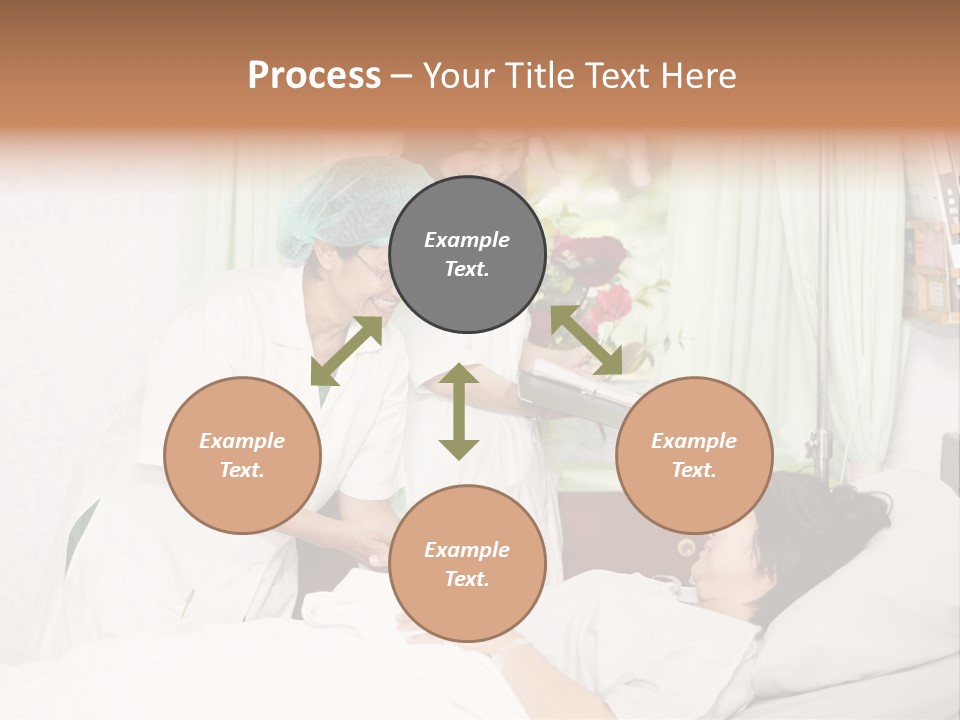 Process – Your Title Text Here

Example Text.

Example Text.

Example Text.

Example Text.